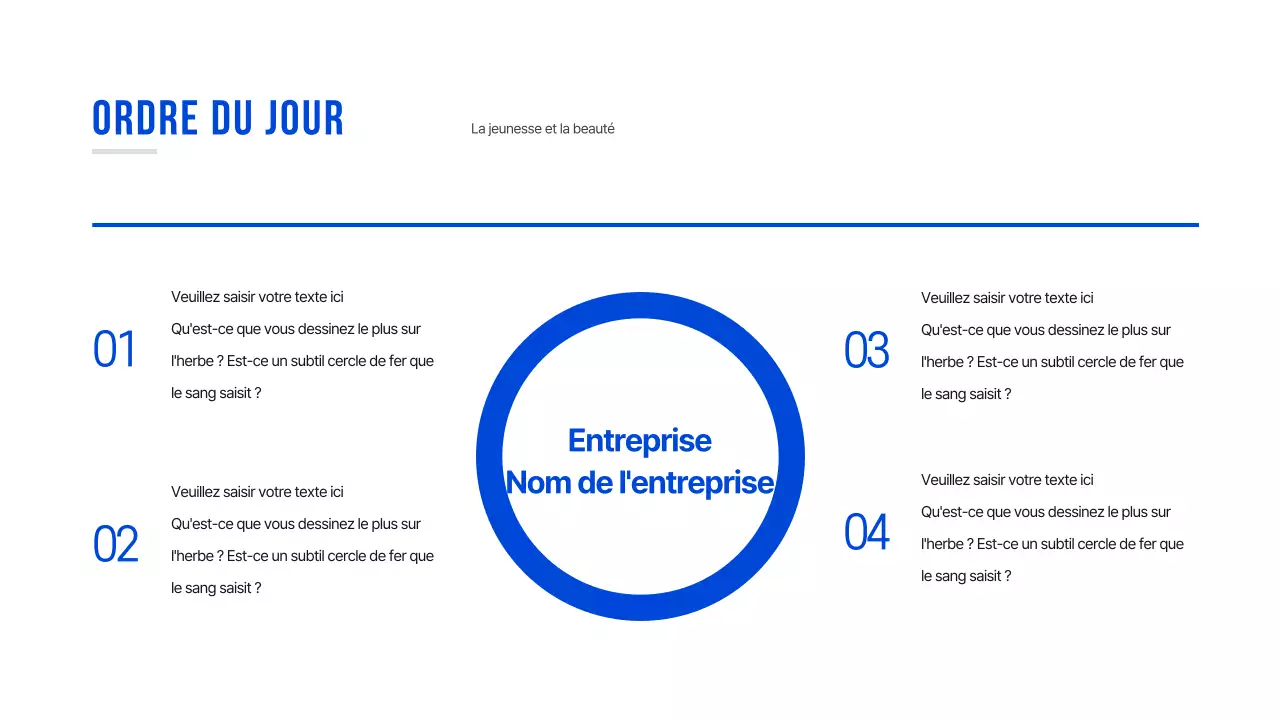 ORDRE DU JOUR

La jeunesse et la beauté

01

Veuillez saisir votre texte ici
Qu'est-ce que vous dessinez le plus sur l'herbe ? Est-ce un subtil cercle de fer que le sang saisit ?

02

Veuillez saisir votre texte ici
Qu'est-ce que vous dessinez le plus sur l'herbe ? Est-ce un subtil cercle de fer que le sang saisit ?

Entreprise
Nom de l'entreprise

03

Veuillez saisir votre texte ici
Qu'est-ce que vous dessinez le plus sur l'herbe ? Est-ce un subtil cercle de fer que le sang saisit ?

04

Veuillez saisir votre texte ici
Qu'est-ce que vous dessinez le plus sur l'herbe ? Est-ce un subtil cercle de fer que le sang saisit ?